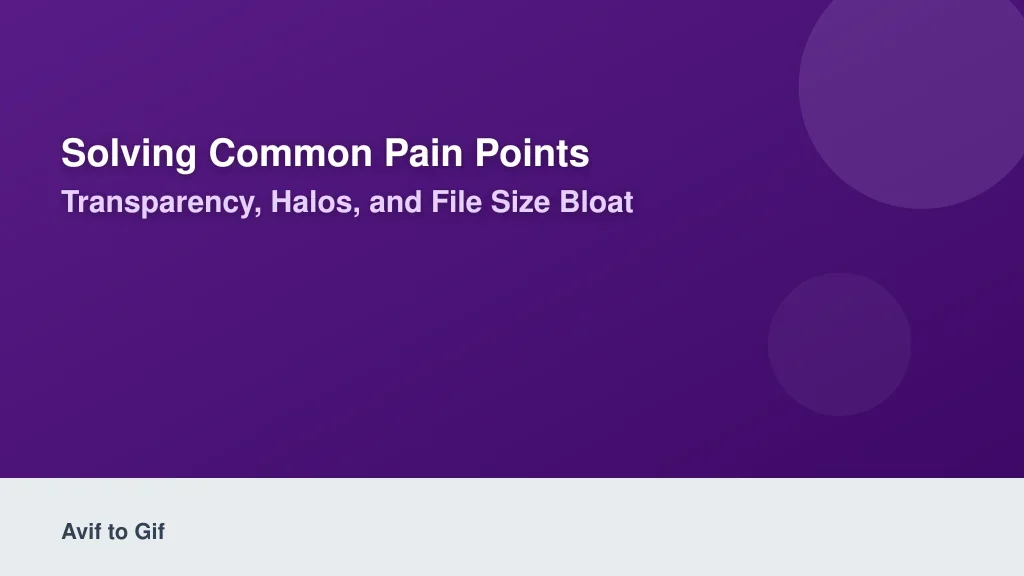 Solving Common Pain Points
Transparency, Halos, and File Size Bloat

Avif to Gif